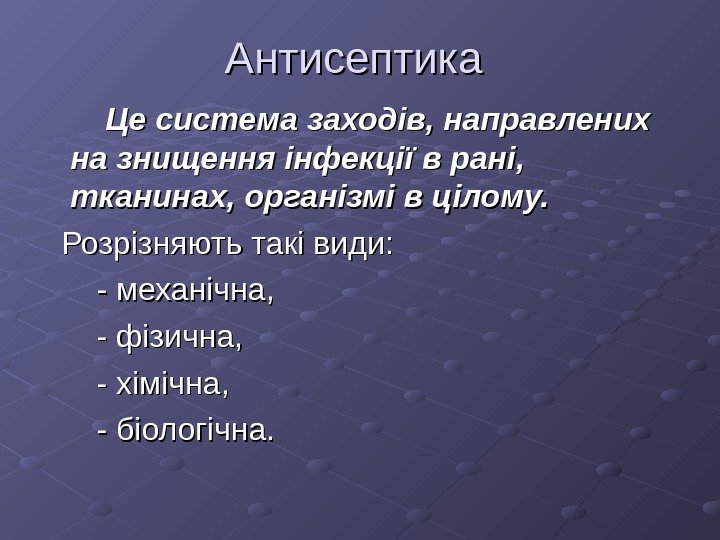 Антисептика

Це система заходів, направлених на знищення інфекції в рані, тканинах, організмі в цілому.

Розрізняють такі види:

- механічна,

- фізична,

- хімічна,

- біологічна.